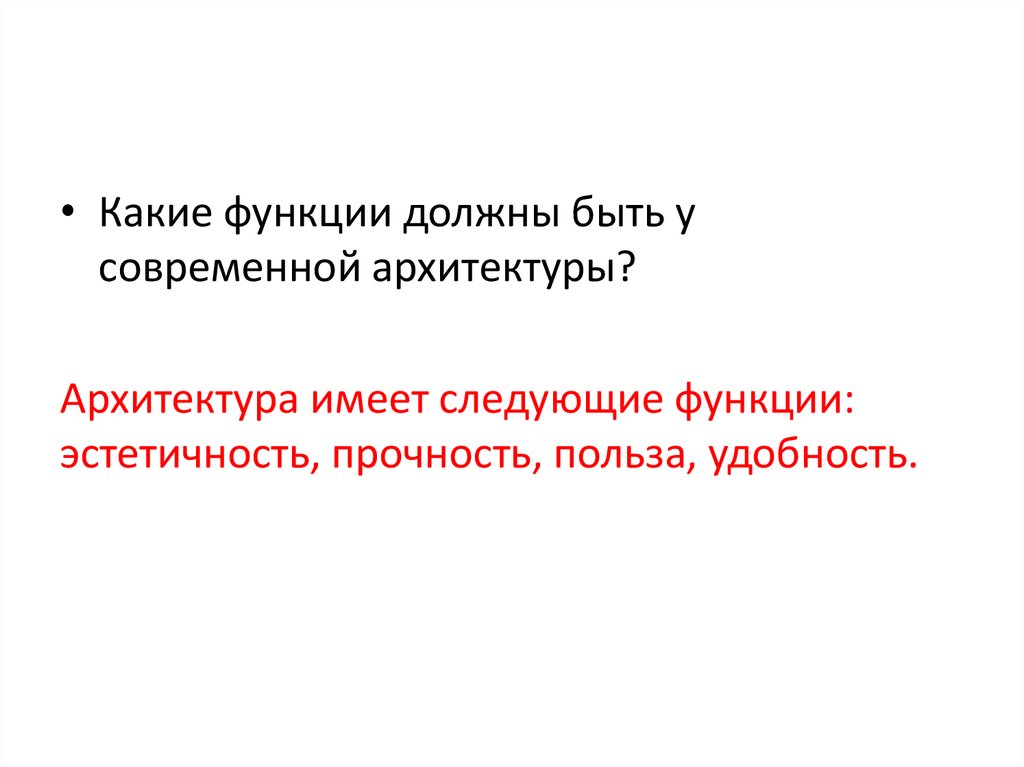 • Какие функции должны быть у современной архитектуры?

Архитектура имеет следующие функции: эстетичность, прочность, польза, удобность.